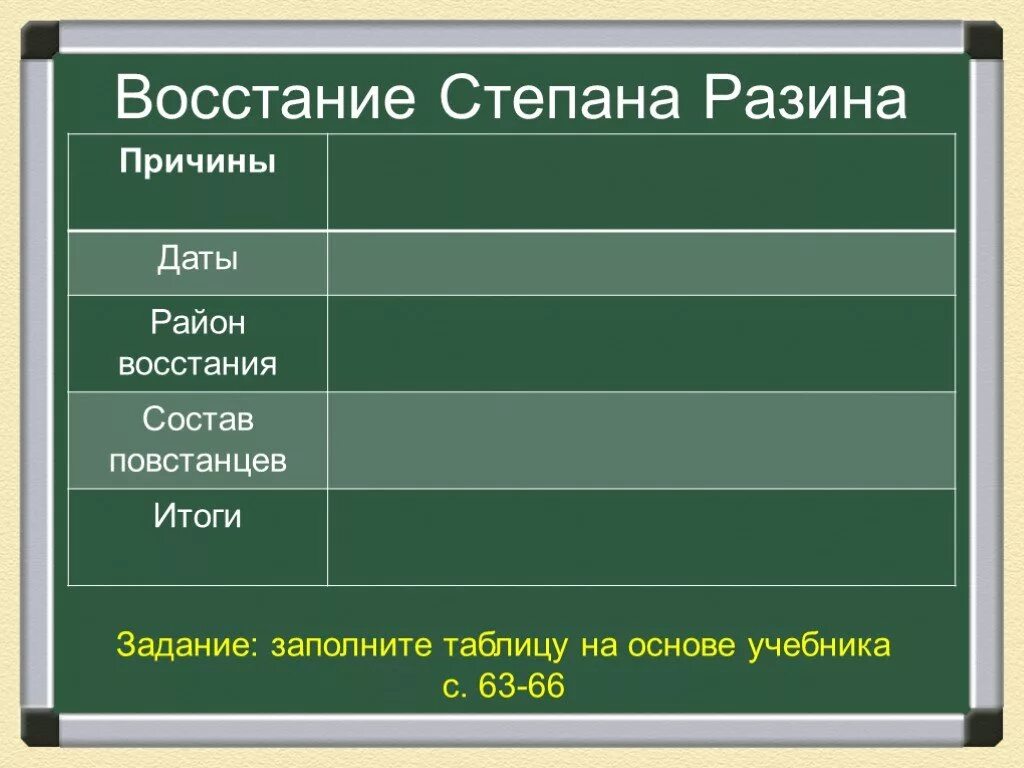 Восстание Степана Разина

| Причины | |
|---|---|
| Даты | |
| Район восстания | |
| Состав повстанцев | |
| Итоги | |

Задание: заполните таблицу на основе учебника с. 63-66